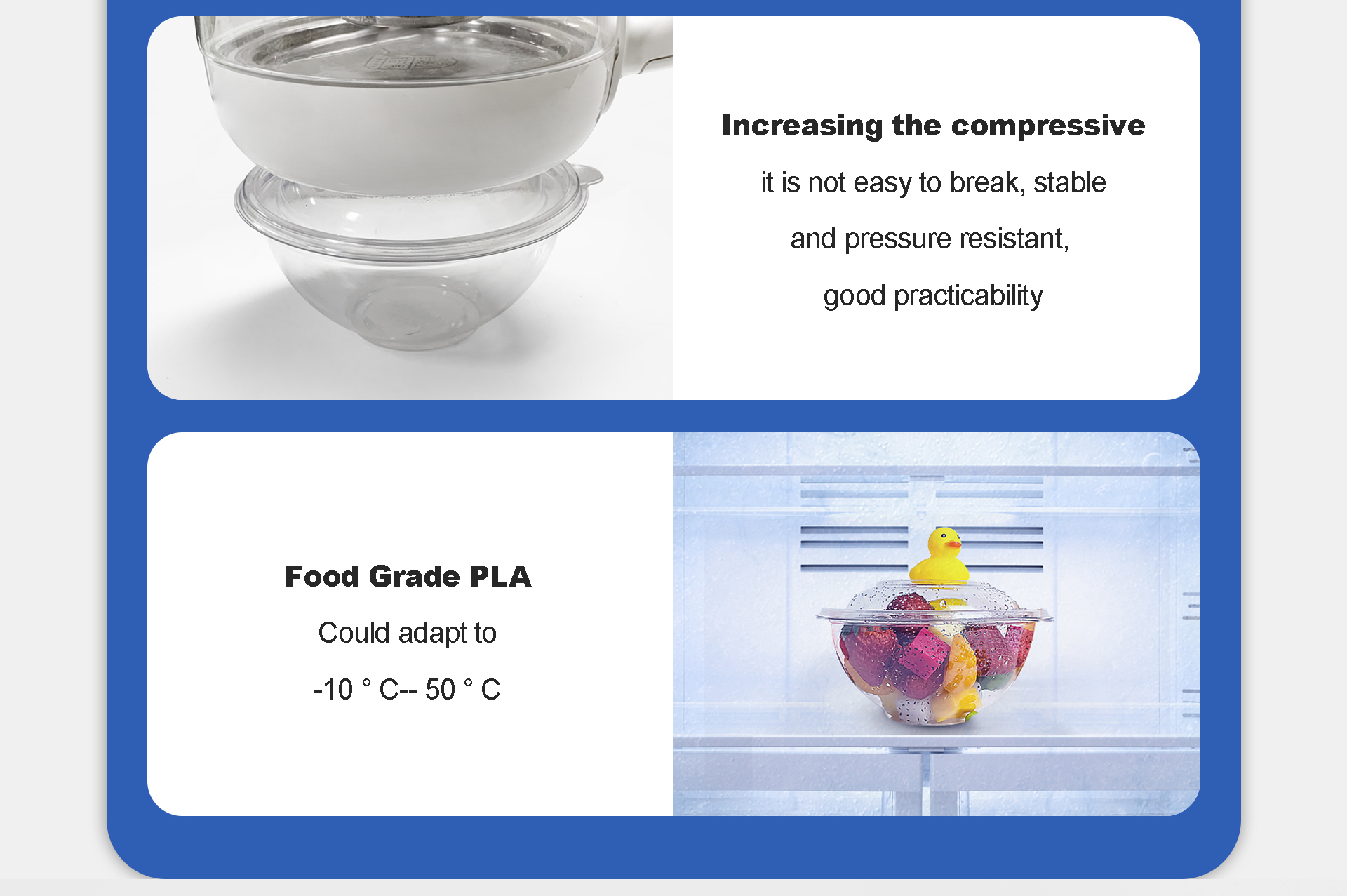 Increasing the compressive

it is not easy to break, stable

and pressure resistant,

good practicability

Food Grade PLA

Could adapt to

-10 ° C-- 50 ° C